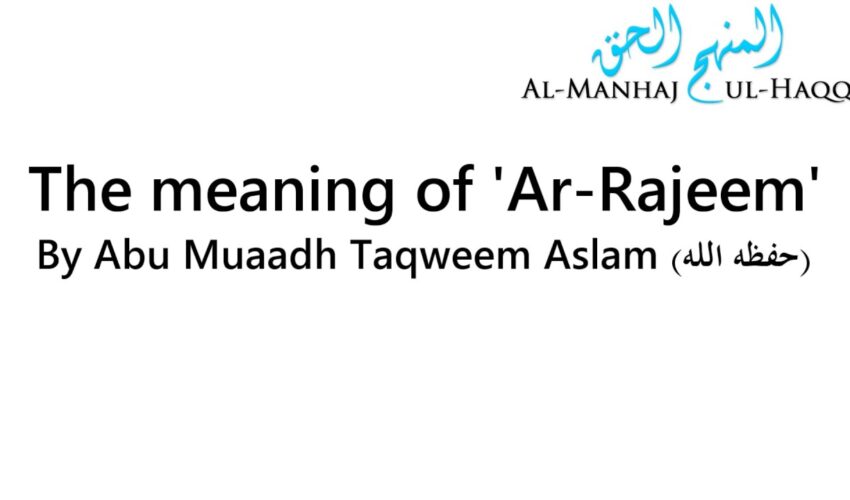 المنهج الحق
AL-MANHAJ UL-HAQQ

The meaning of 'Ar-Rajeem'

By Abu Muaadh Taqweem Aslam (حفظه الله)